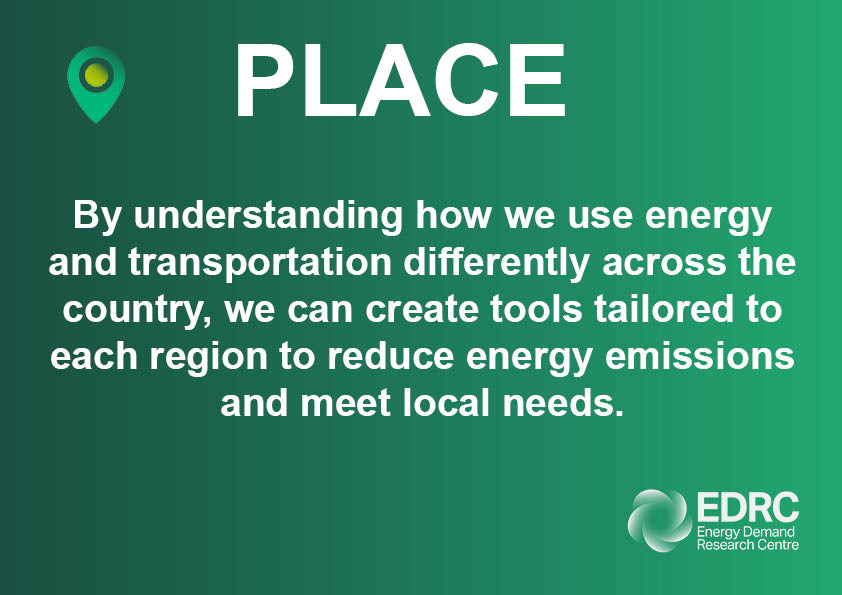 PLACE

By understanding how we use energy and transportation differently across the country, we can create tools tailored to each region to reduce energy emissions and meet local needs.

EDRC
Energy Demand
Research Centre